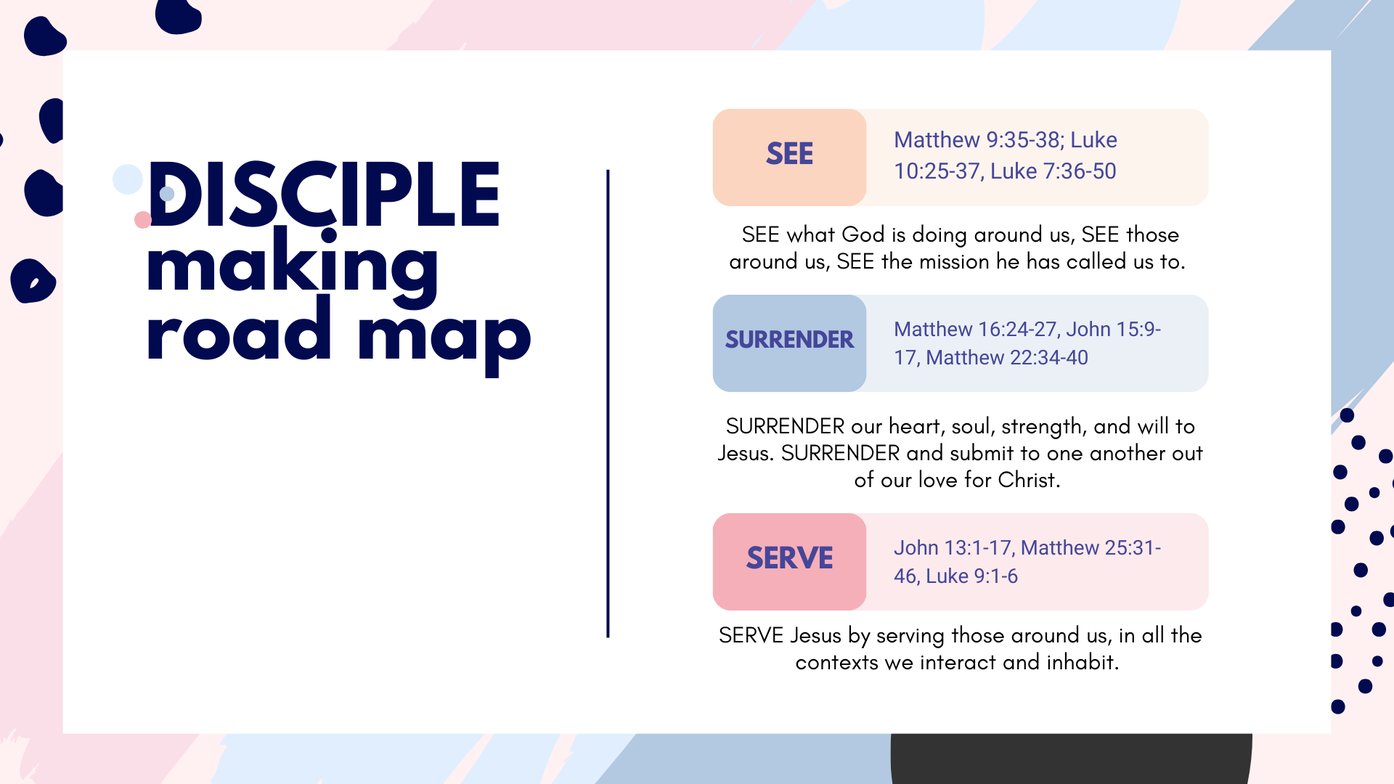 DISCIPLE making road map

SEE

Matthew 9:35-38; Luke 10:25-37, Luke 7:36-50

SEE what God is doing around us, SEE those around us, SEE the mission he has called us to.

SURRENDER

Matthew 16:24-27, John 15:9-17, Matthew 22:34-40

SURRENDER our heart, soul, strength, and will to Jesus. SURRENDER and submit to one another out of our love for Christ.

SERVE

John 13:1-17, Matthew 25:31-46, Luke 9:1-6

SERVE Jesus by serving those around us, in all the contexts we interact and inhabit.